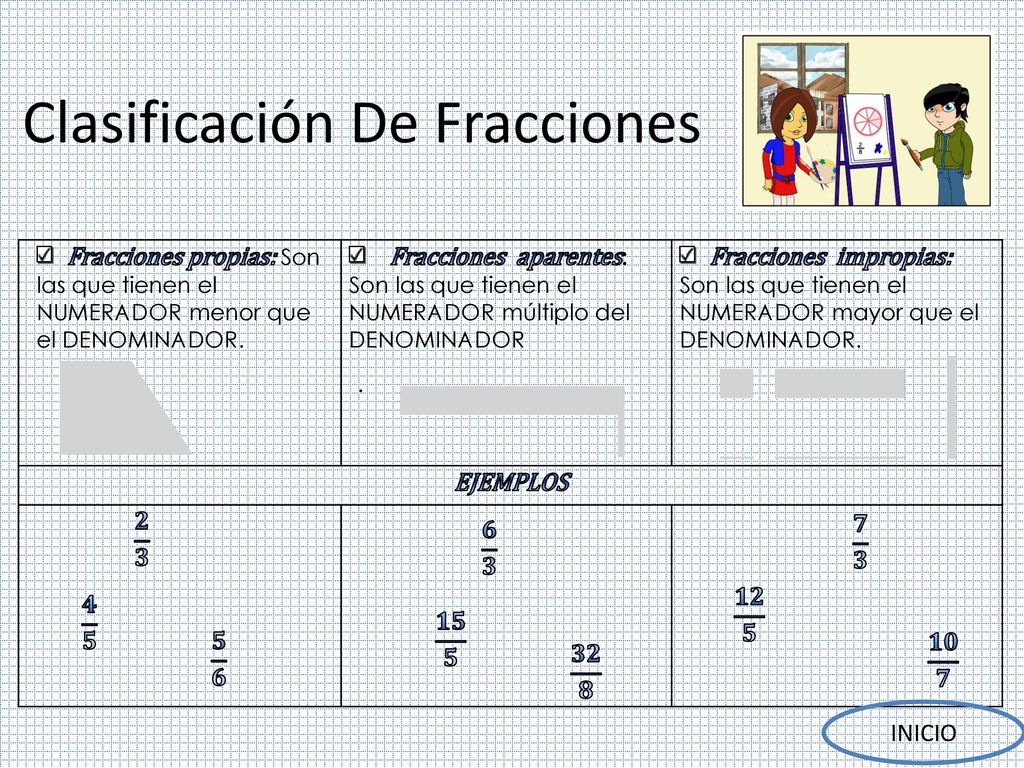 Clasificación De Fracciones

| ☑ Fracciones propias: Son las que tienen el NUMERADOR menor que el DENOMINADOR. | ☑ Fracciones aparentes: Son las que tienen el NUMERADOR múltiplo del DENOMINADOR . | ☑ Fracciones impropias: Son las que tienen el NUMERADOR mayor que el DENOMINADOR. |
|---|---|---|
| EJEMPLOS | | |
| $\frac{2}{3}$ $\frac{4}{5}$ $\frac{5}{6}$ | $\frac{6}{3}$ $\frac{15}{5}$ $\frac{32}{8}$ | $\frac{7}{3}$ $\frac{12}{5}$ $\frac{10}{7}$ |

INICIO